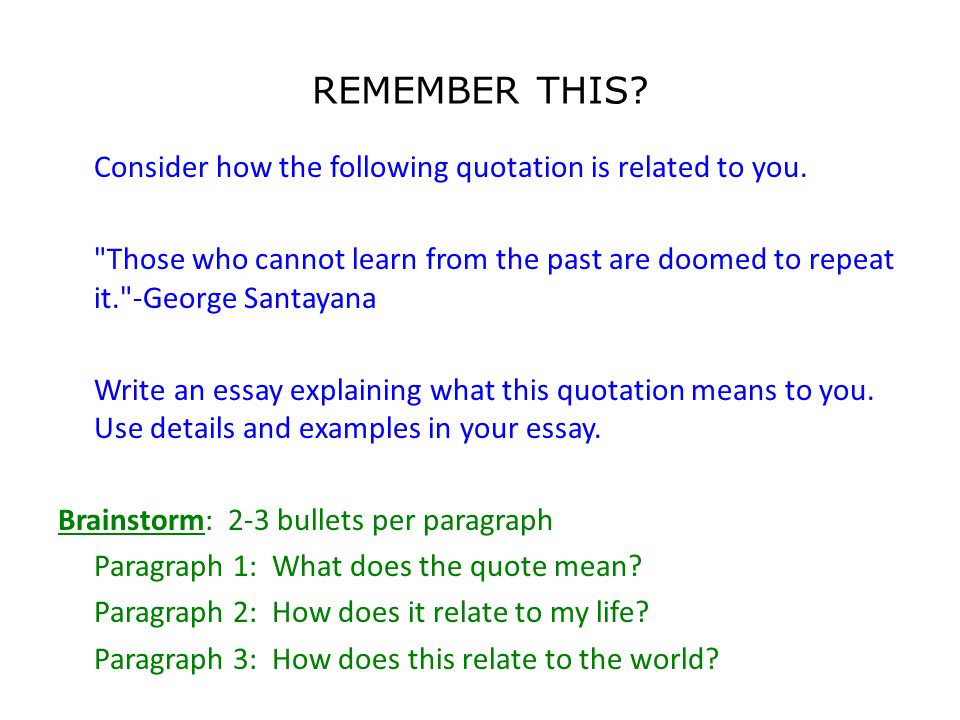 REMEMBER THIS?

Consider how the following quotation is related to you.

"Those who cannot learn from the past are doomed to repeat it."-George Santayana

Write an essay explaining what this quotation means to you. Use details and examples in your essay.

Brainstorm: 2-3 bullets per paragraph

Paragraph 1: What does the quote mean?

Paragraph 2: How does it relate to my life?

Paragraph 3: How does this relate to the world?